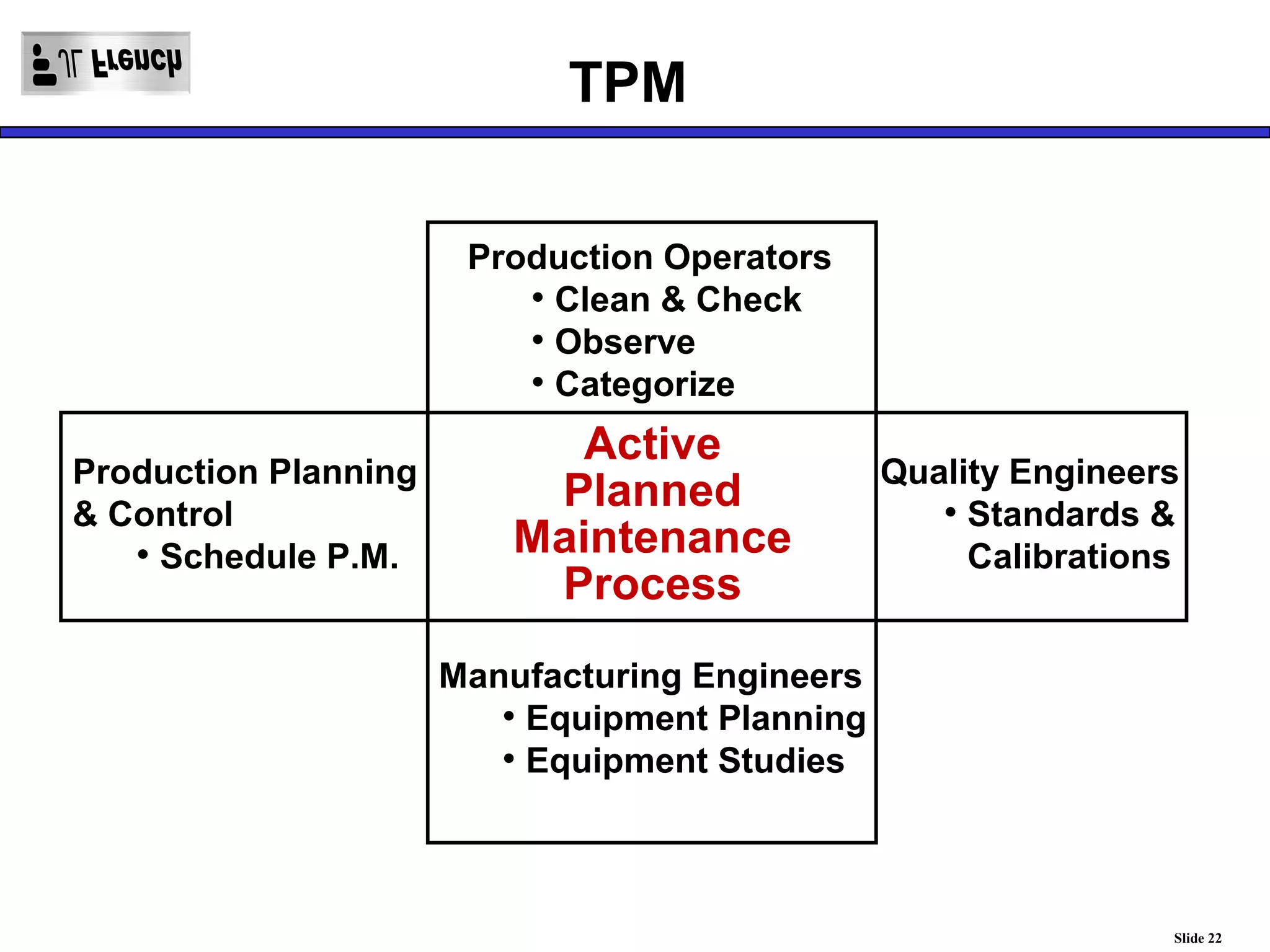 JL French

TPM

Production Operators
• Clean & Check
• Observe
• Categorize

Production Planning & Control
• Schedule P.M.

Active Planned Maintenance Process

Quality Engineers
• Standards & Calibrations

Manufacturing Engineers
• Equipment Planning
• Equipment Studies

Slide 22